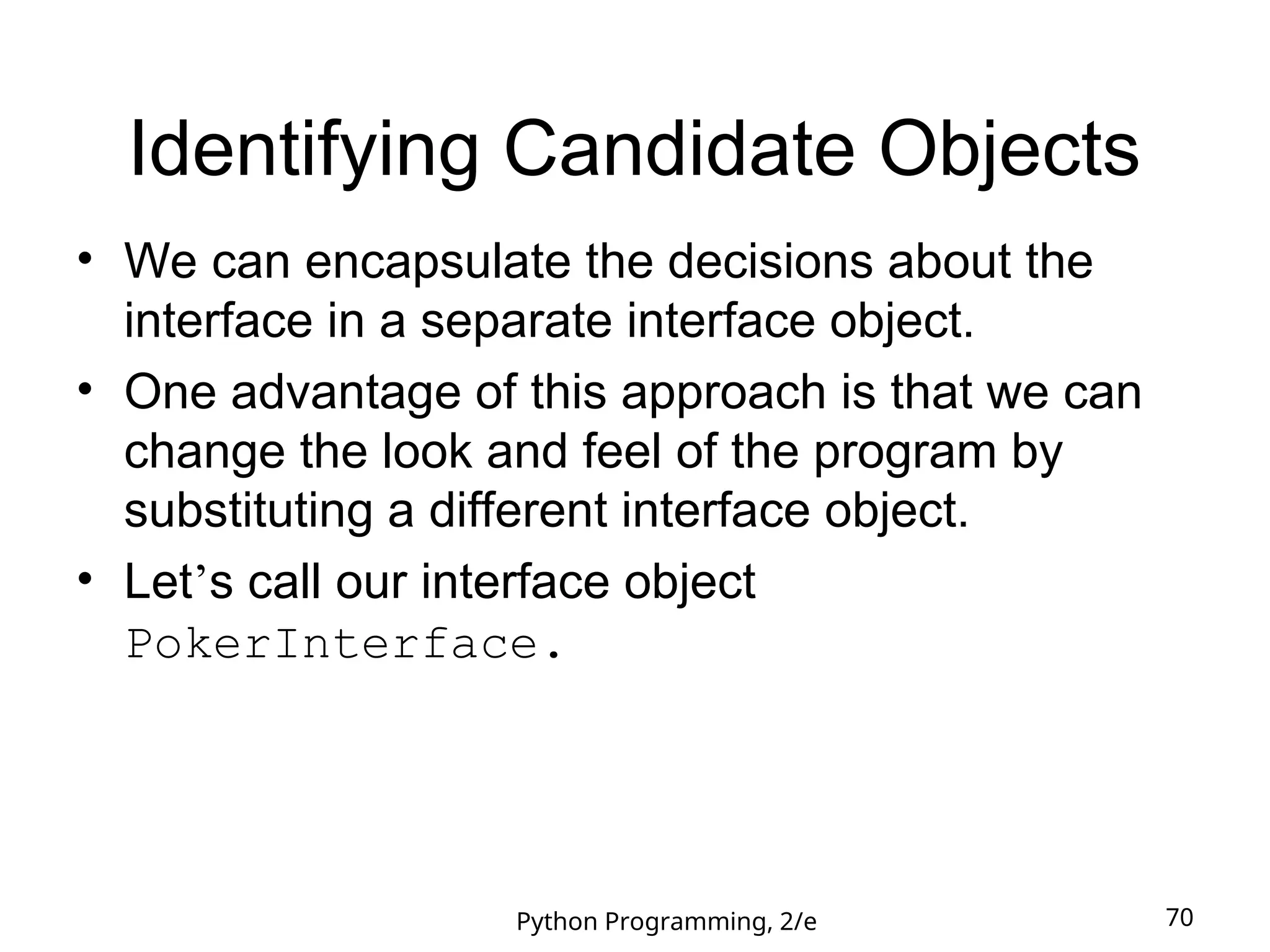 Identifying Candidate Objects

• We can encapsulate the decisions about the interface in a separate interface object.

• One advantage of this approach is that we can change the look and feel of the program by substituting a different interface object.

• Let’s call our interface object PokerInterface.

Python Programming, 2/e

70